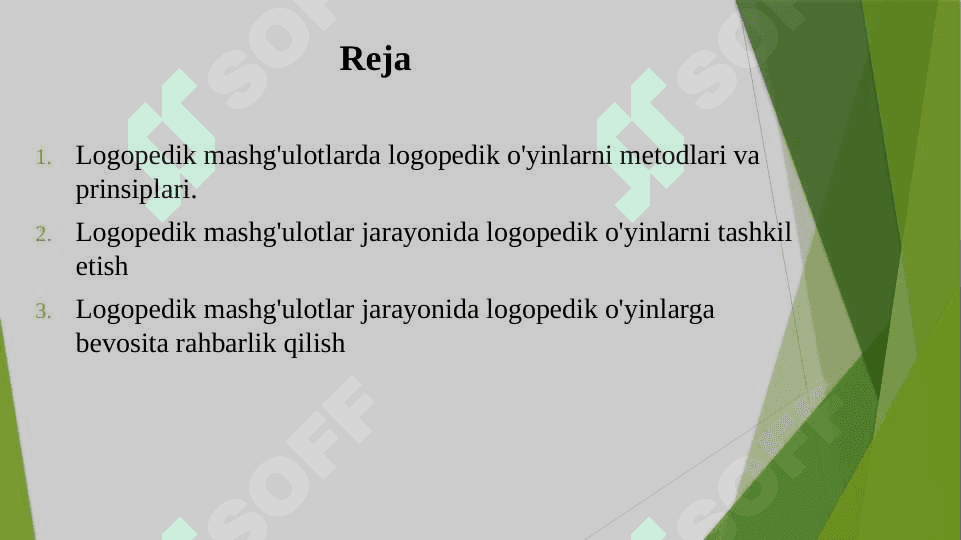 Reja

1. Logopedik mashg'ulotlarda logopedik o'yinlarni metodlari va prinsiplari.
2. Logopedik mashg'ulotlar jarayonida logopedik o'yinlarni tashkil etish
3. Logopedik mashg'ulotlar jarayonida logopedik o'yinlarga bevosita rahbarlik qilish

SOFF SOFF SOFF SOFF